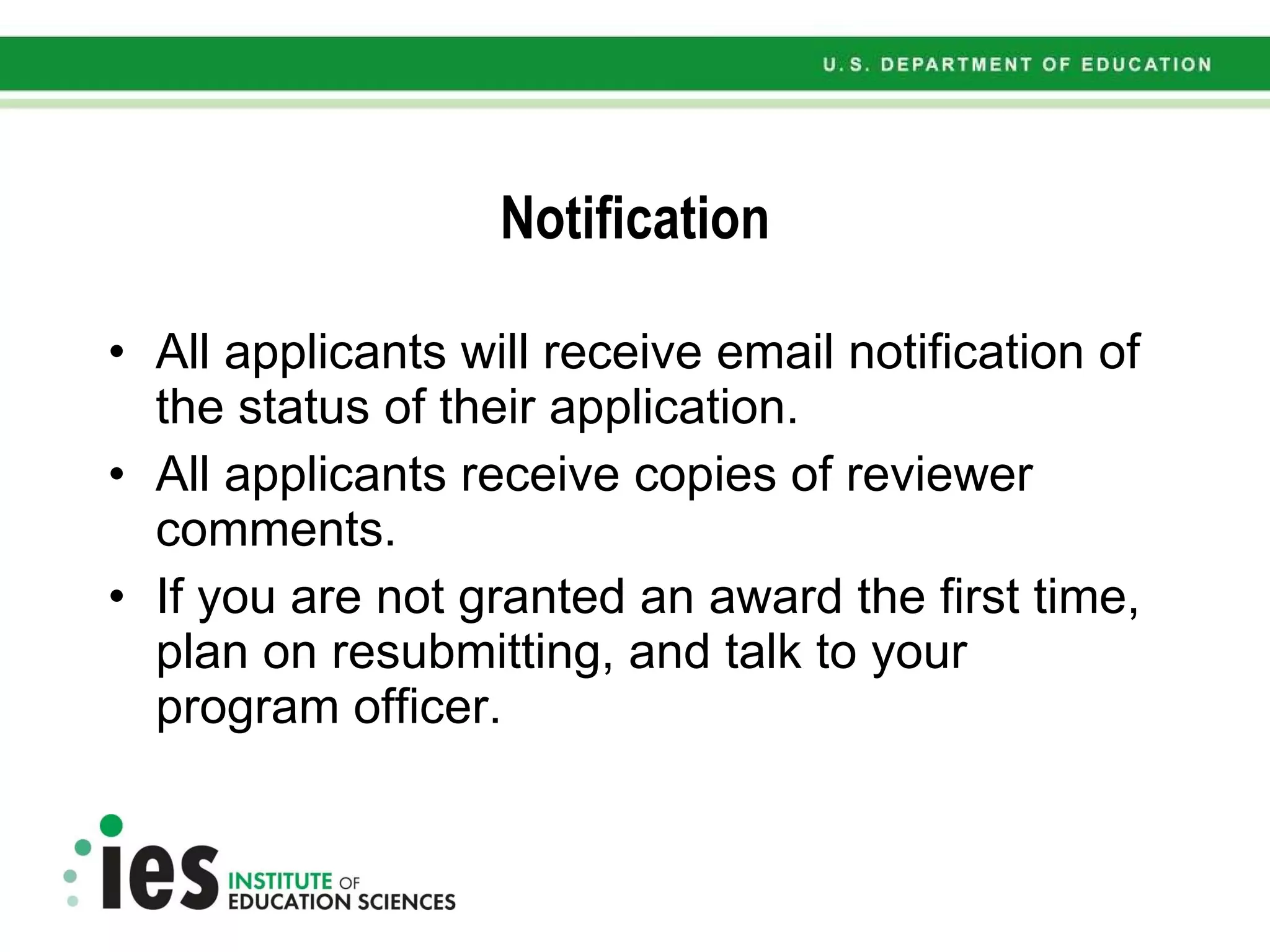 U.S. DEPARTMENT OF EDUCATION

Notification

• All applicants will receive email notification of the status of their application.
• All applicants receive copies of reviewer comments.
• If you are not granted an award the first time, plan on resubmitting, and talk to your program officer.

ies INSTITUTE OF EDUCATION SCIENCES